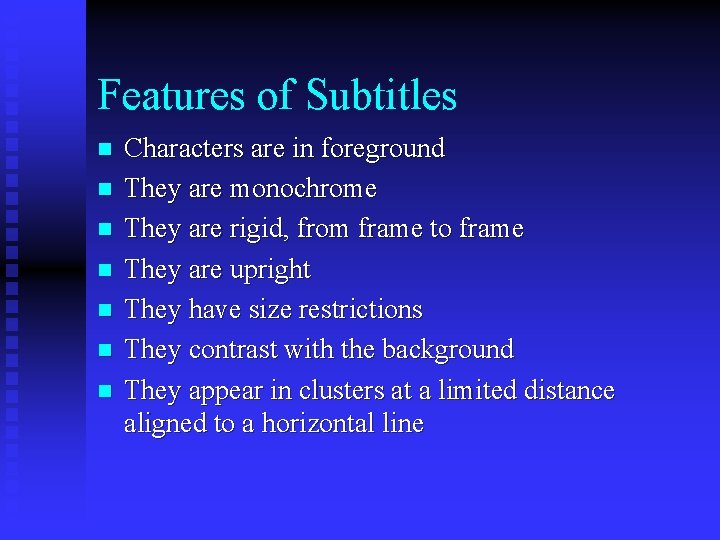 Features of Subtitles

- Characters are in foreground
- They are monochrome
- They are rigid, from frame to frame
- They are upright
- They have size restrictions
- They contrast with the background
- They appear in clusters at a limited distance aligned to a horizontal line